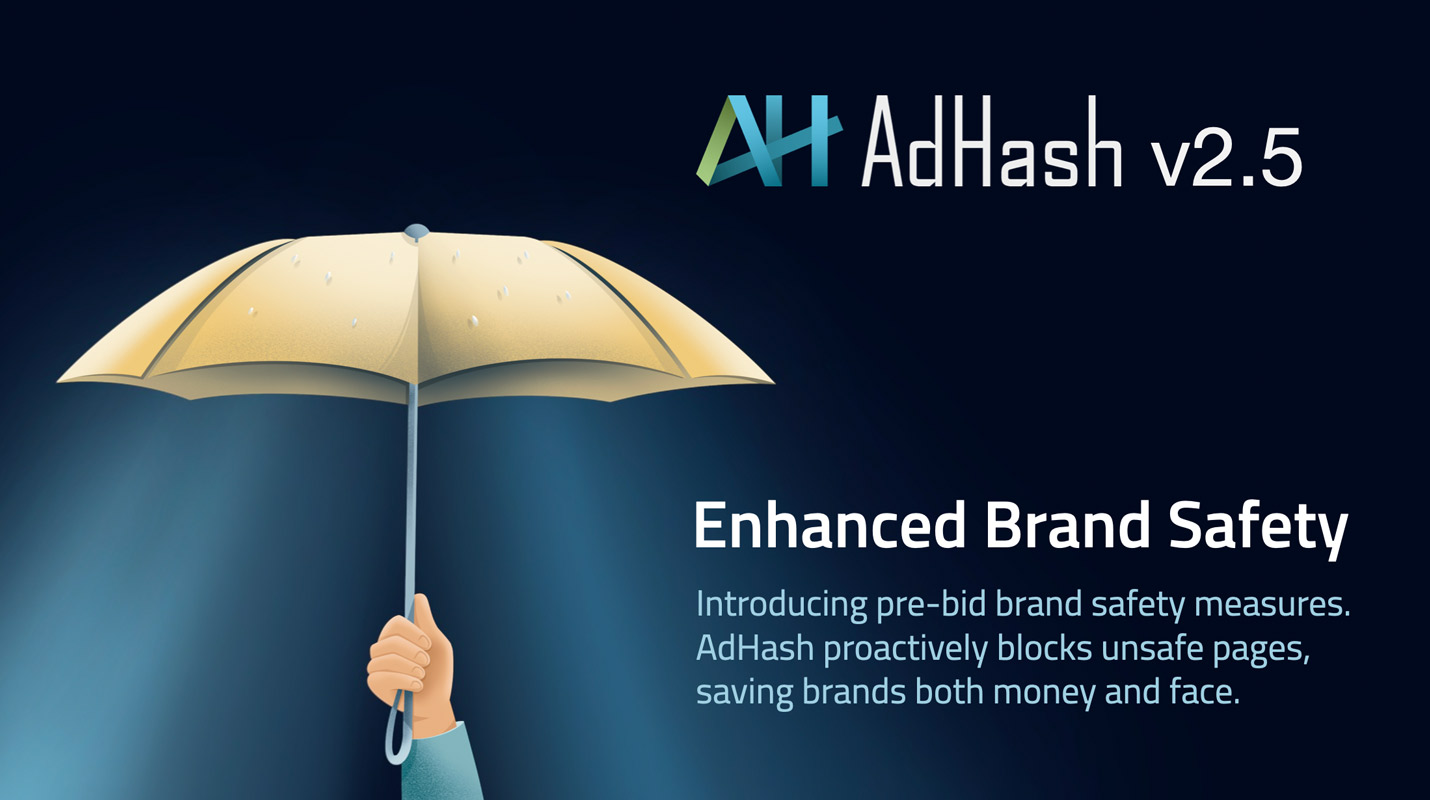 AH AdHash v2.5

Enhanced Brand Safety

Introducing pre-bid brand safety measures. AdHash proactively blocks unsafe pages, saving brands both money and face.